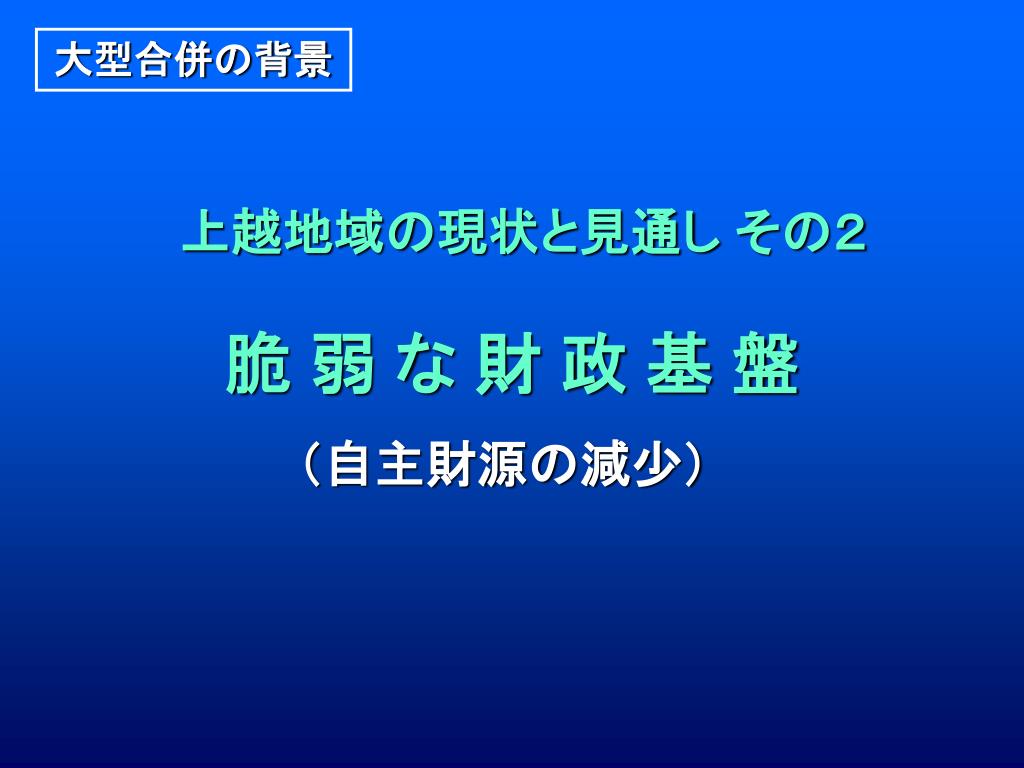 大型合併の背景

上越地域の現状と見通し その２

脆 弱 な 財 政 基 盤

（自主財源の減少）